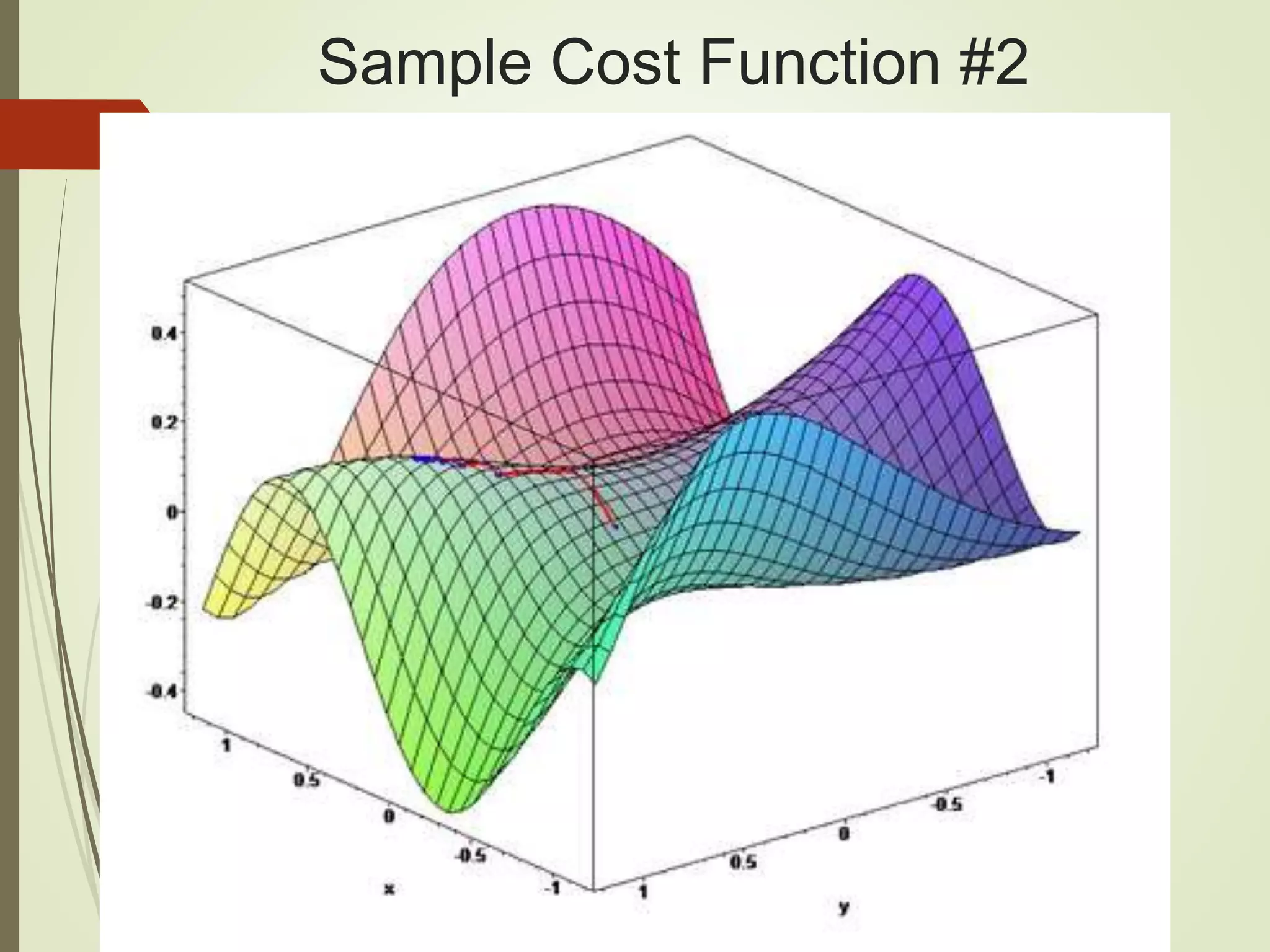 Sample Cost Function #2

0.4
0.2
0
-0.2
-0.4

1
0.5
0
-0.5
-1
x

1
0.5
0
-0.5
-1
y